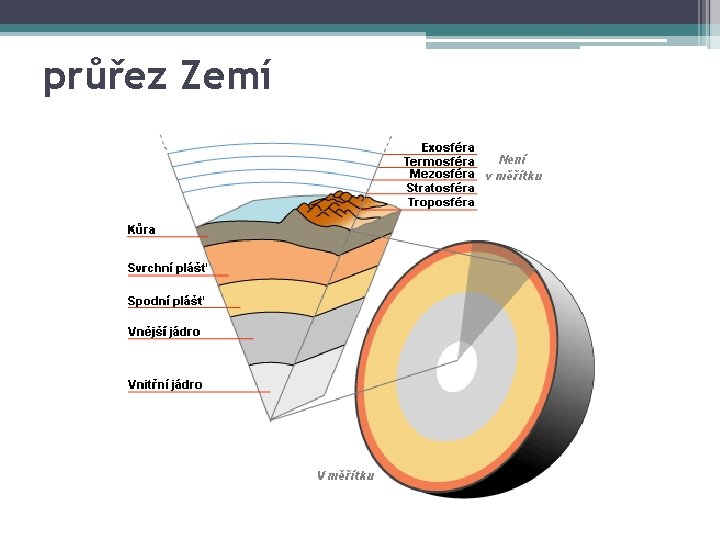 průřez Zemí

Exosféra
Termosféra
Mezosféra
Stratosféra
Troposféra

Není v měřítku

Kůra
Svrchní plášť
Spodní plášť
Vnější jádro
Vnitřní jádro

V měřítku